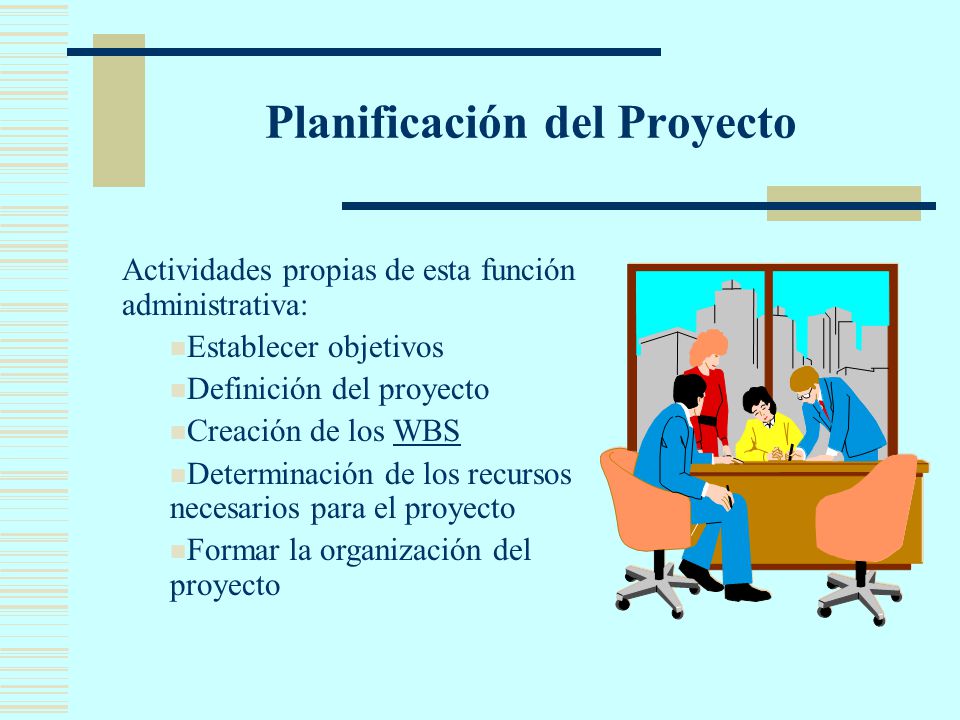 Planificación del Proyecto

Actividades propias de esta función administrativa:

Establecer objetivos

Definición del proyecto

Creación de los WBS

Determinación de los recursos necesarios para el proyecto

Formar la organización del proyecto